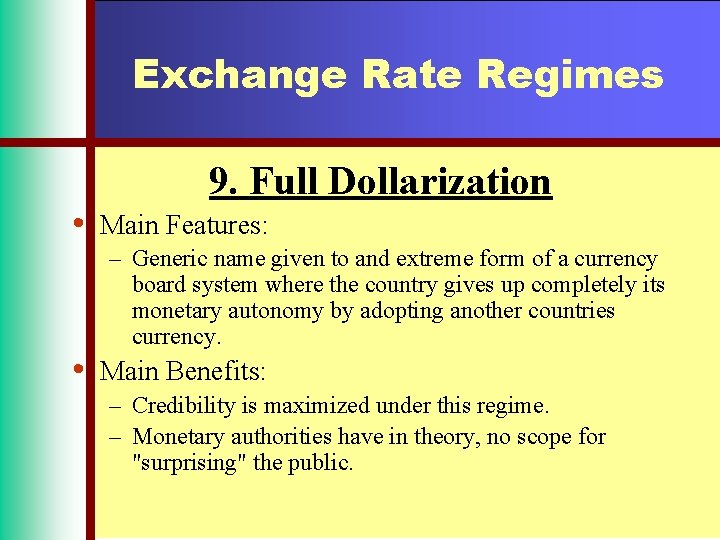 Exchange Rate Regimes

9. Full Dollarization

• Main Features:
– Generic name given to and extreme form of a currency board system where the country gives up completely its monetary autonomy by adopting another countries currency.

• Main Benefits:
– Credibility is maximized under this regime.
– Monetary authorities have in theory, no scope for "surprising" the public.